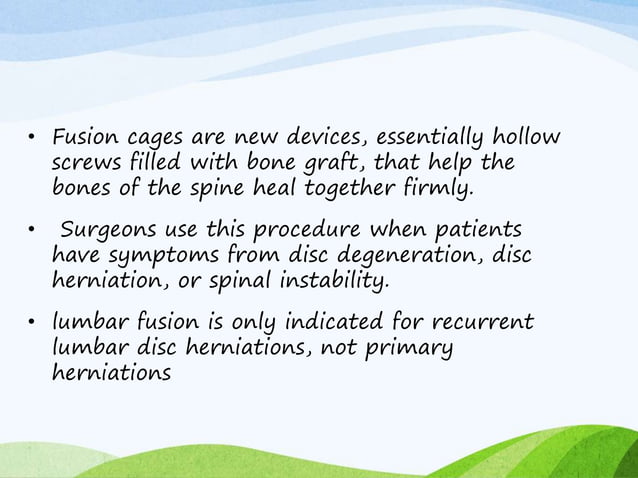 • Fusion cages are new devices, essentially hollow screws filled with bone graft, that help the bones of the spine heal together firmly.

• Surgeons use this procedure when patients have symptoms from disc degeneration, disc herniation, or spinal instability.

• lumbar fusion is only indicated for recurrent lumbar disc herniations, not primary herniations